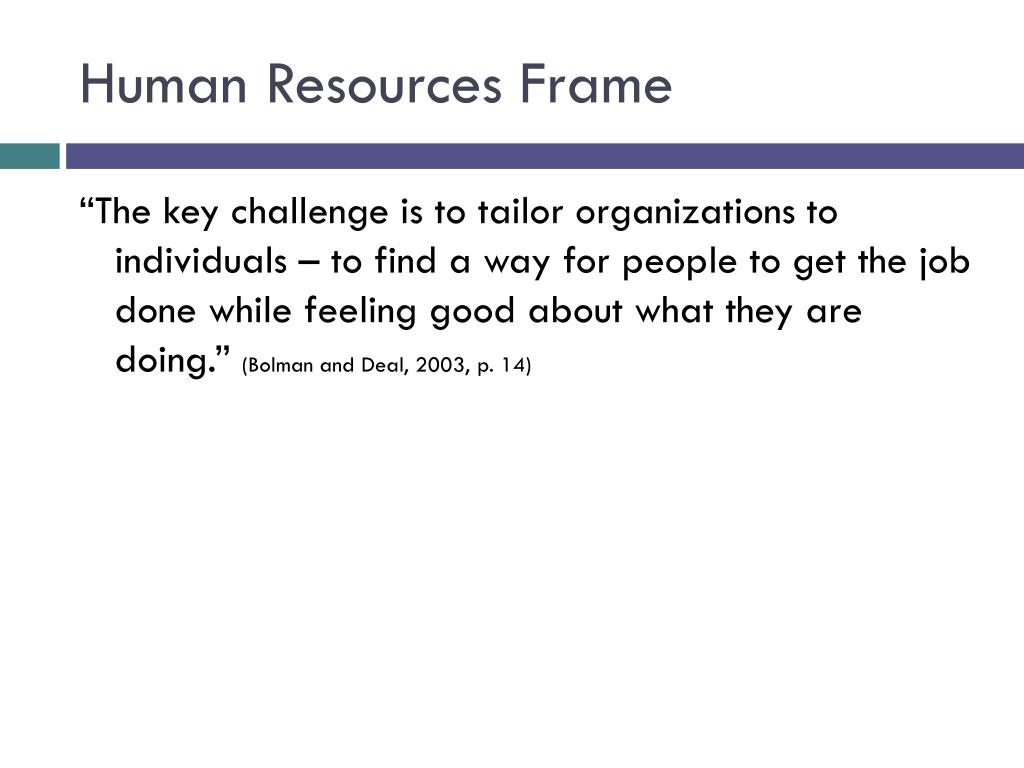 Human Resources Frame

“The key challenge is to tailor organizations to individuals – to find a way for people to get the job done while feeling good about what they are doing.” (Bolman and Deal, 2003, p. 14)